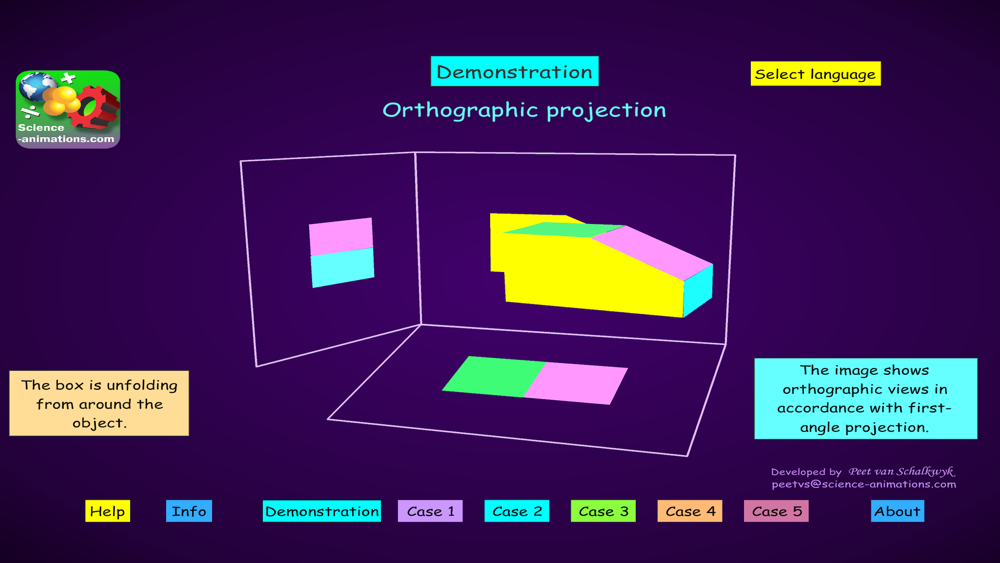 Science
-animations.com

Demonstration

Select language

Orthographic projection

The box is unfolding from around the object.

The image shows orthographic views in accordance with first-angle projection.

Developed by Peet van Schalkwyk
peetvs@science-animations.com

Help Info Demonstration Case 1 Case 2 Case 3 Case 4 Case 5 About